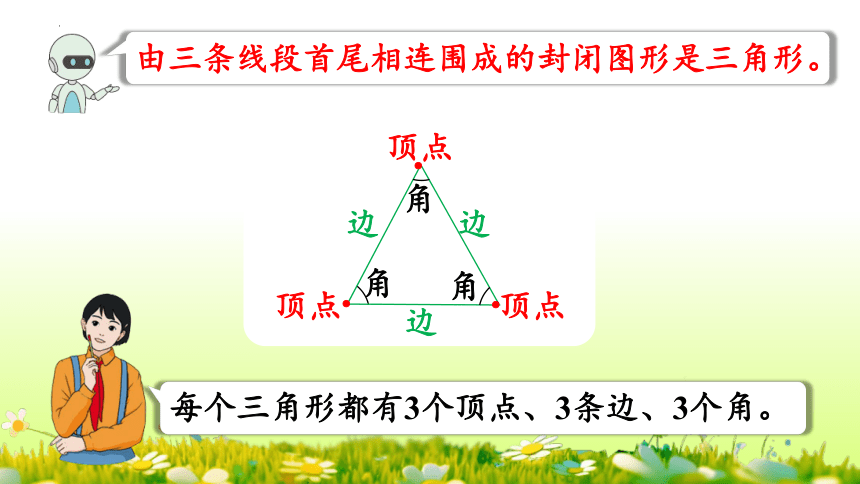 由三条线段首尾相连围成的封闭图形是三角形。

顶点

角

边

边

角

角

顶点

顶点

边

每个三角形都有3个顶点、3条边、3个角。